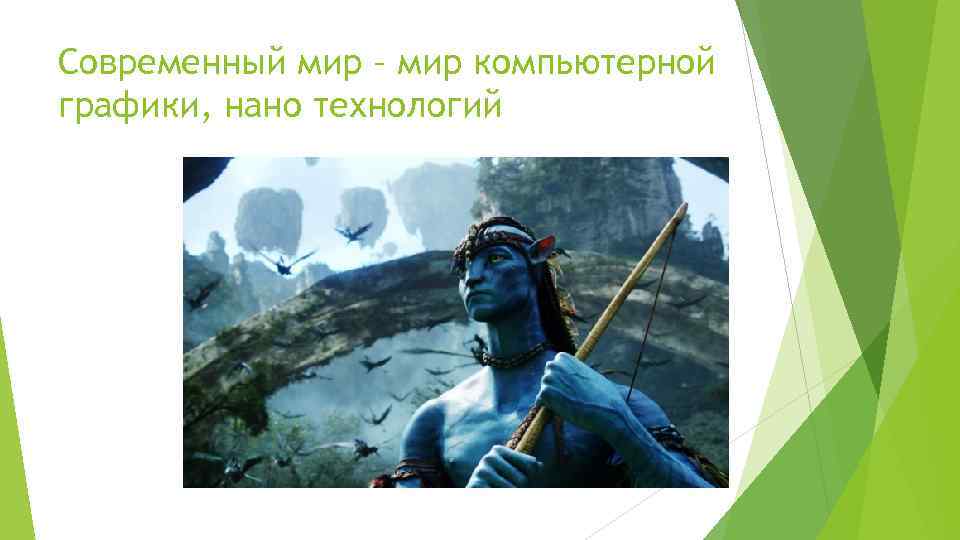 Современный мир – мир компьютерной графики, нано технологий